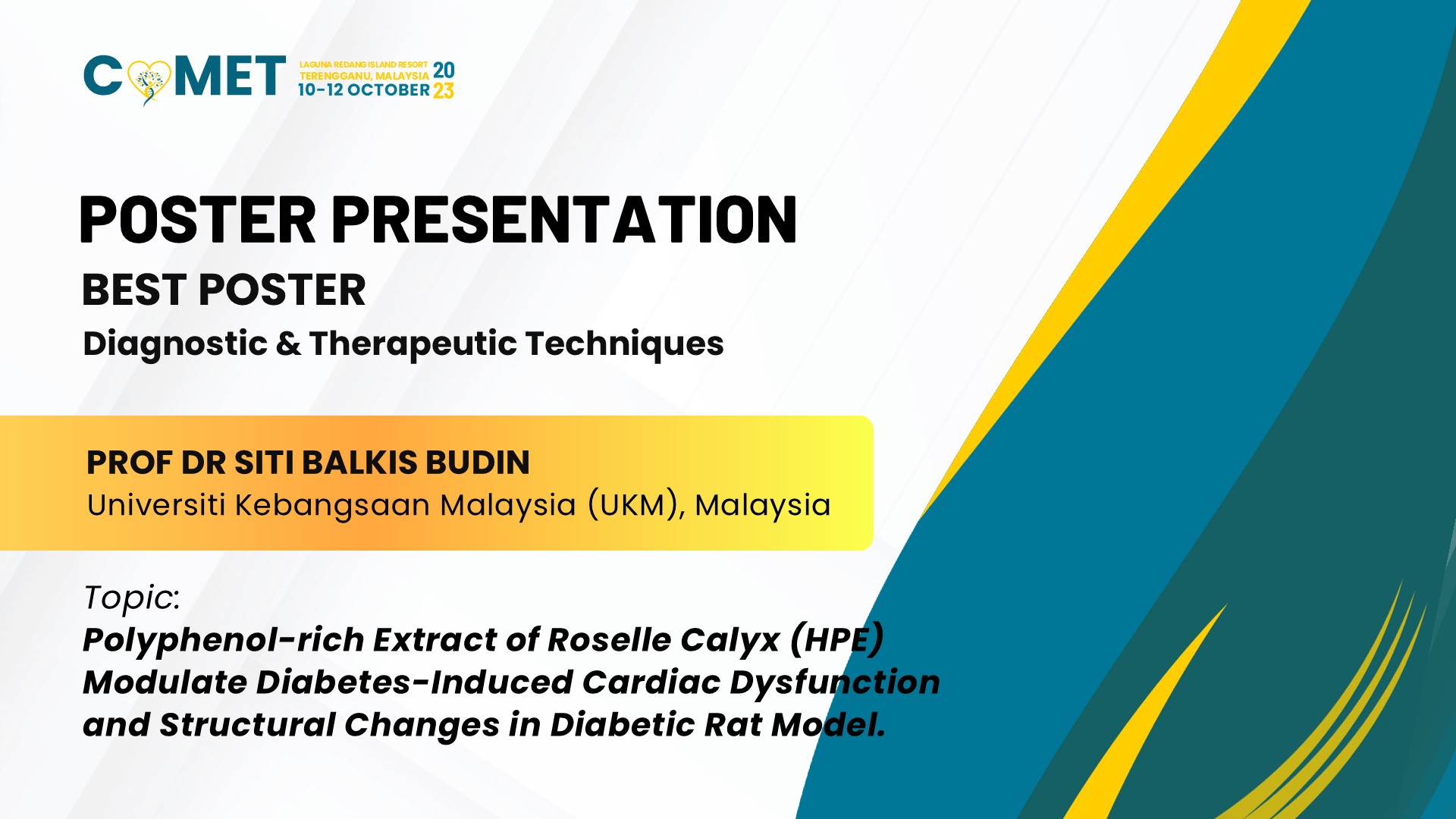 COMET

LAGUNA REDANG ISLAND RESORT TERENGGANU, MALAYSIA 10-12 OCTOBER 2023

POSTER PRESENTATION

BEST POSTER

Diagnostic & Therapeutic Techniques

PROF DR SITI BALKIS BUDIN

Universiti Kebangsaan Malaysia (UKM), Malaysia

Topic:

Polyphenol-rich Extract of Roselle Calyx (HPE) Modulate Diabetes-Induced Cardiac Dysfunction and Structural Changes in Diabetic Rat Model.